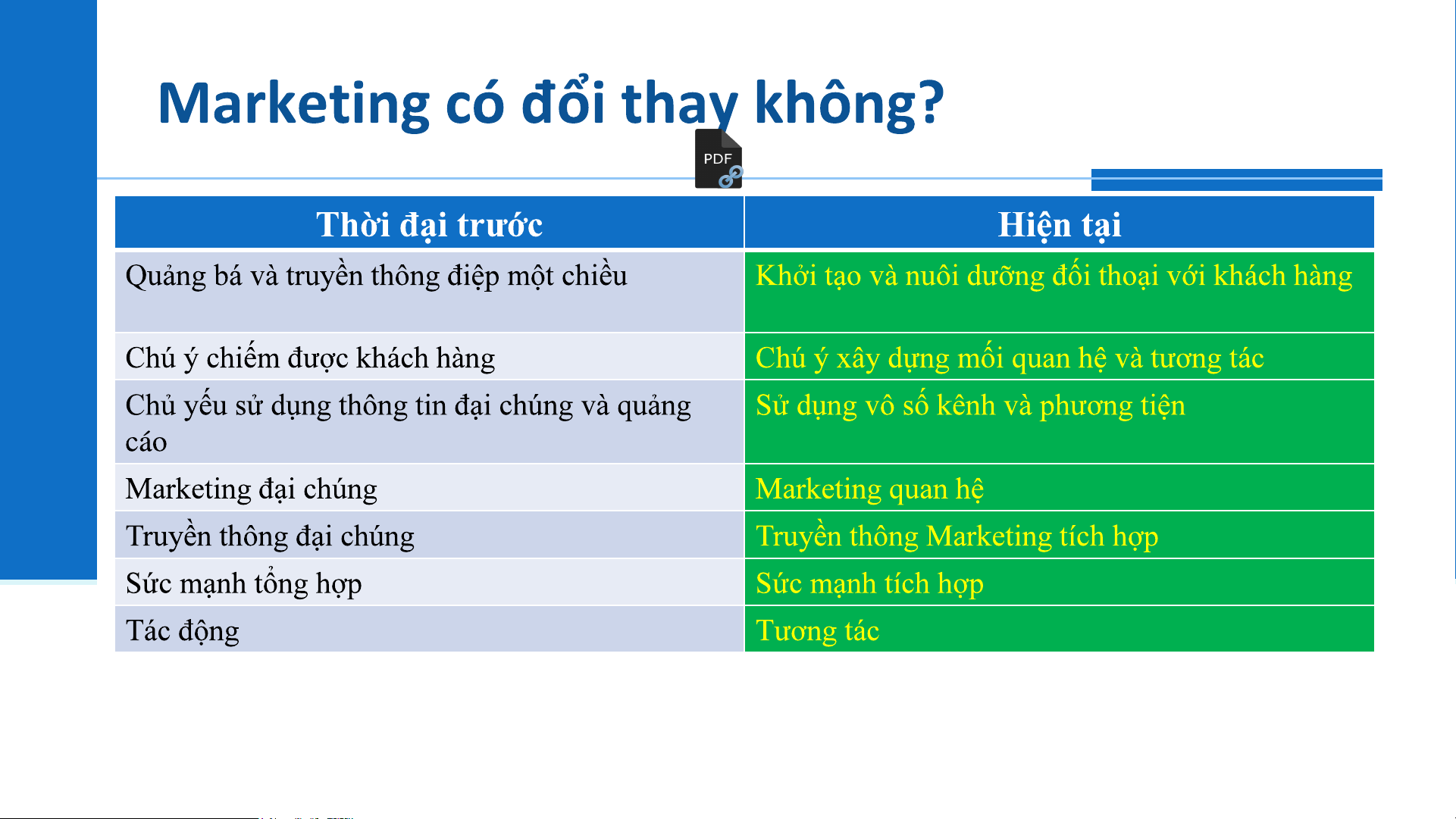 Marketing có đổi thay không?

PDF

| Thời đại trước | Hiện tại |
|---|---|
| Quảng bá và truyền thông điệp một chiều | Khởi tạo và nuôi dưỡng đối thoại với khách hàng |
| Chú ý chiếm được khách hàng | Chú ý xây dựng mối quan hệ và tương tác |
| Chủ yếu sử dụng thông tin đại chúng và quảng cáo | Sử dụng vô số kênh và phương tiện |
| Marketing đại chúng | Marketing quan hệ |
| Truyền thông đại chúng | Truyền thông Marketing tích hợp |
| Sức mạnh tổng hợp | Sức mạnh tích hợp |
| Tác động | Tương tác |